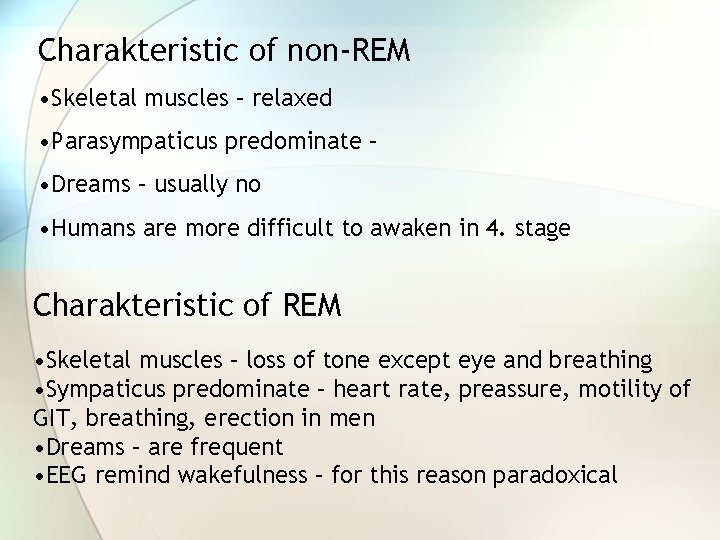 Charakteristic of non-REM

•Skeletal muscles – relaxed

•Parasympaticus predominate –

•Dreams – usually no

•Humans are more difficult to awaken in 4. stage

Charakteristic of REM

•Skeletal muscles – loss of tone except eye and breathing
•Sympaticus predominate – heart rate, preassure, motility of GIT, breathing, erection in men
•Dreams – are frequent
•EEG remind wakefulness – for this reason paradoxical